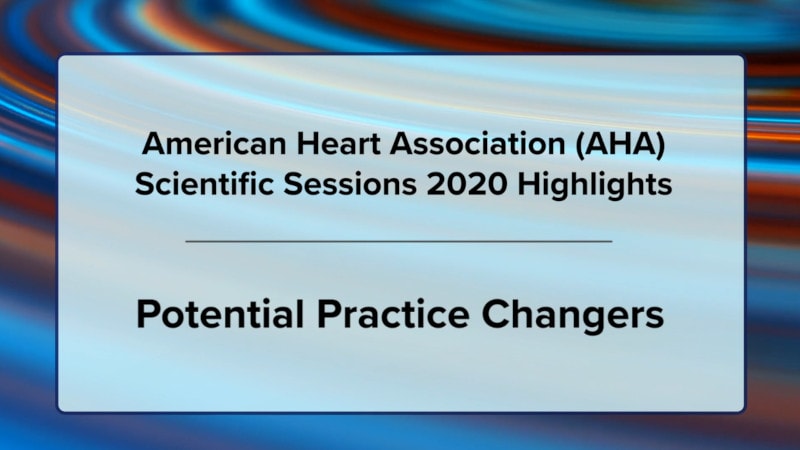 American Heart Association (AHA)
Scientific Sessions 2020 Highlights

Potential Practice Changers